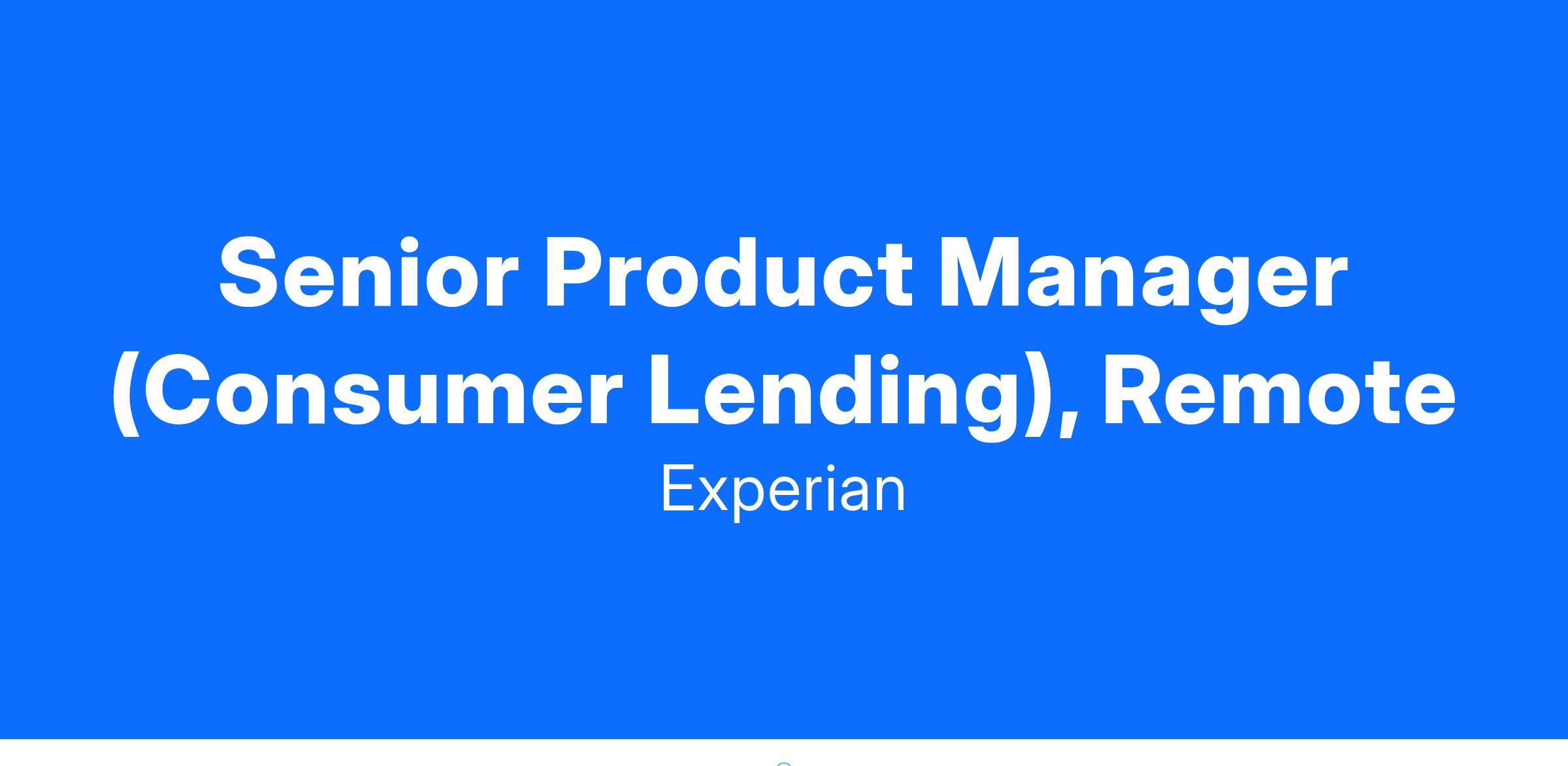 Senior Product Manager (Consumer Lending), Remote

Experian